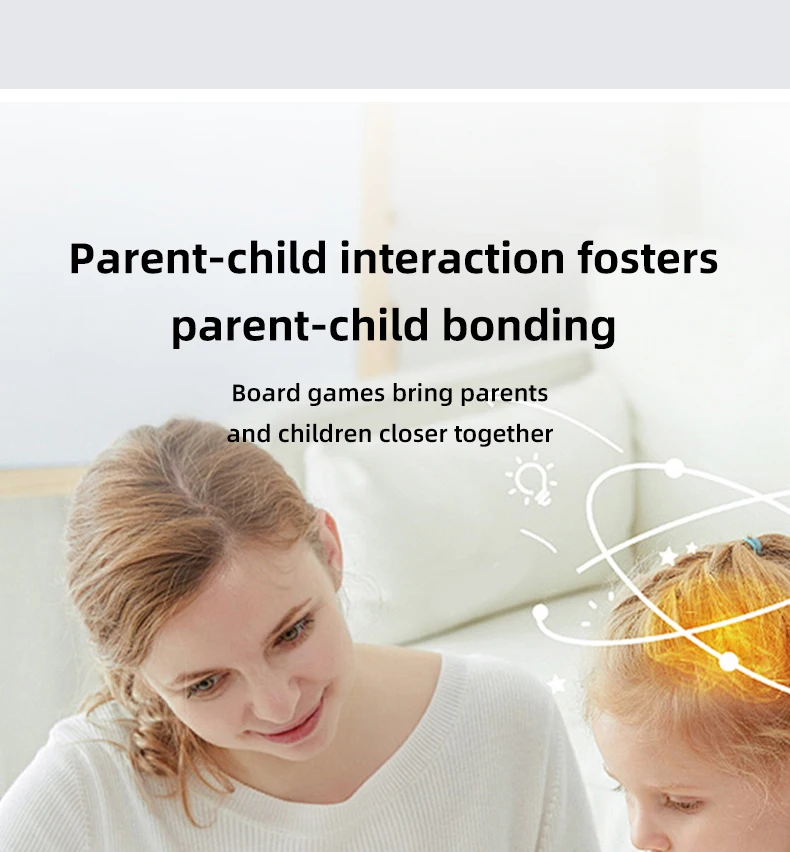 Parent-child interaction fosters parent-child bonding

Board games bring parents and children closer together